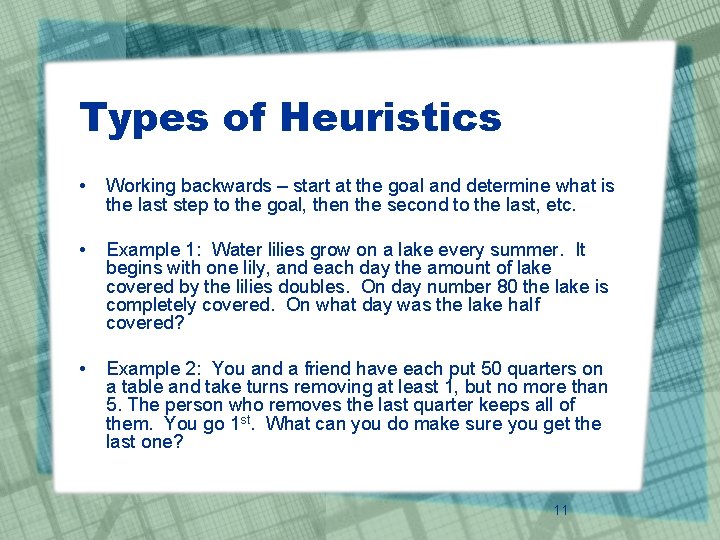 Types of Heuristics

• Working backwards – start at the goal and determine what is the last step to the goal, then the second to the last, etc.

• Example 1: Water lilies grow on a lake every summer. It begins with one lily, and each day the amount of lake covered by the lilies doubles. On day number 80 the lake is completely covered. On what day was the lake half covered?

• Example 2: You and a friend have each put 50 quarters on a table and take turns removing at least 1, but no more than 5. The person who removes the last quarter keeps all of them. You go 1$^{st}$. What can you do make sure you get the last one?

11